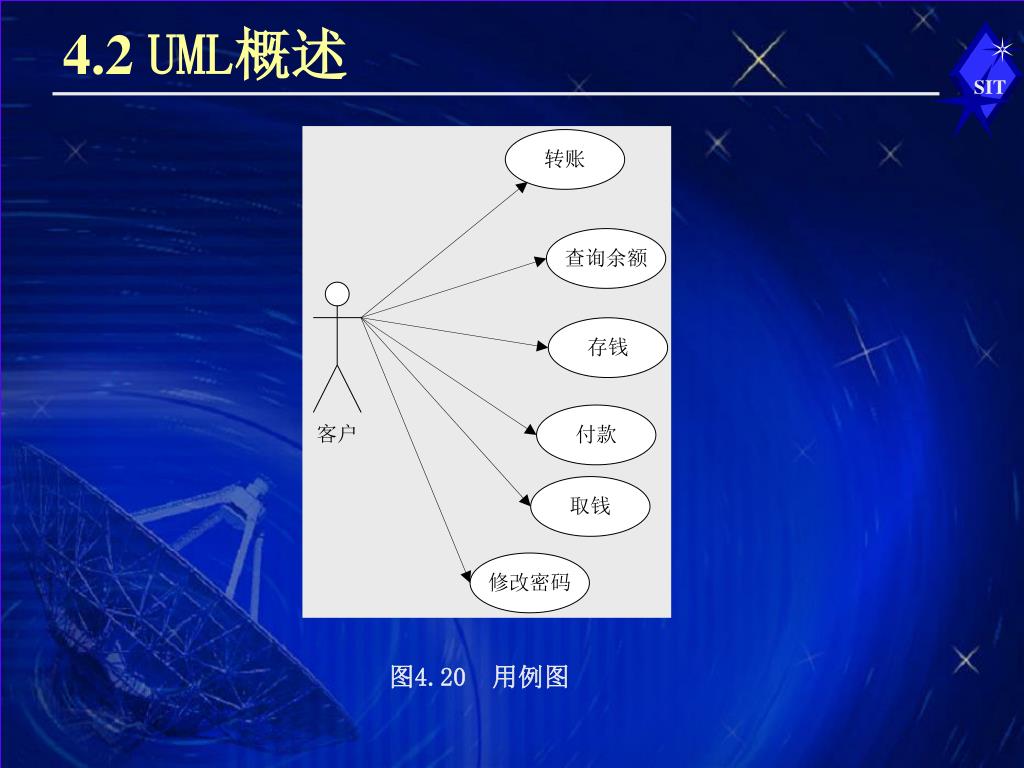 4.2 UML概述

SIT

转账

查询余额

存钱

付款

取钱

修改密码

客户

图4.20 用例图